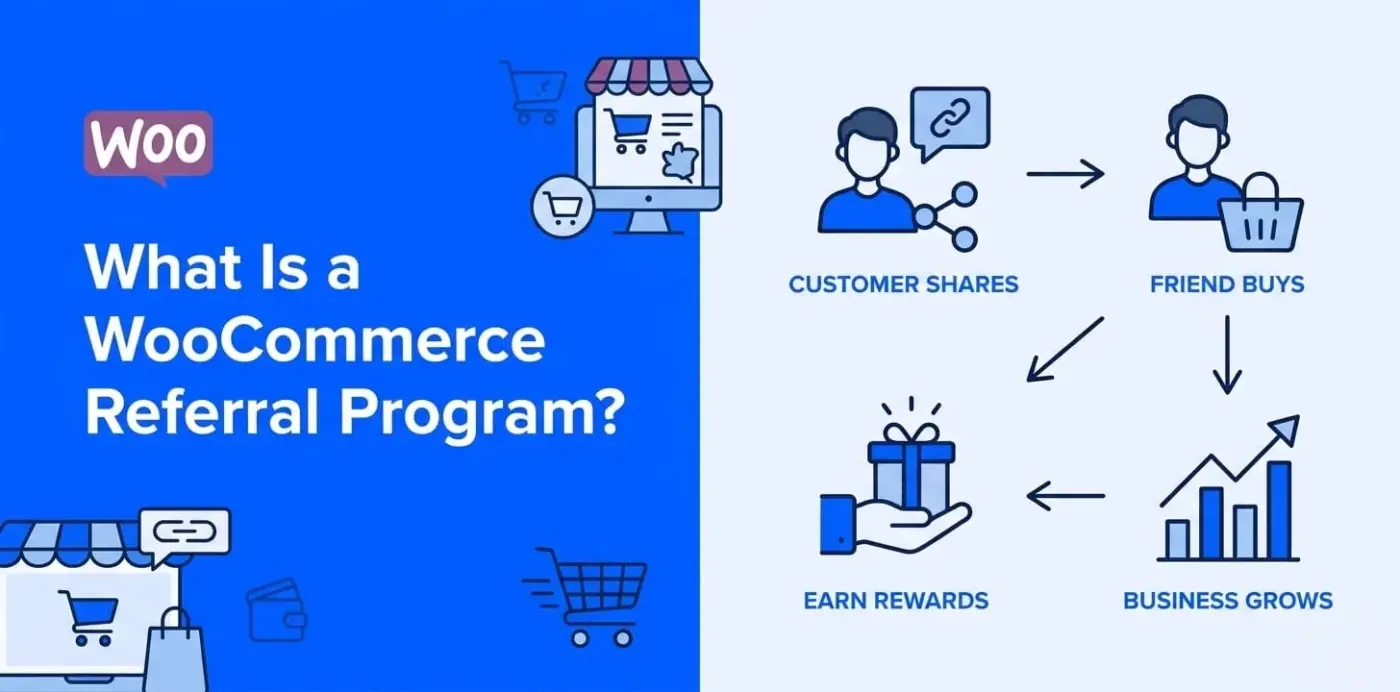 Woo

What Is a WooCommerce Referral Program?

CUSTOMER SHARES

FRIEND BUYS

EARN REWARDS

BUSINESS GROWS